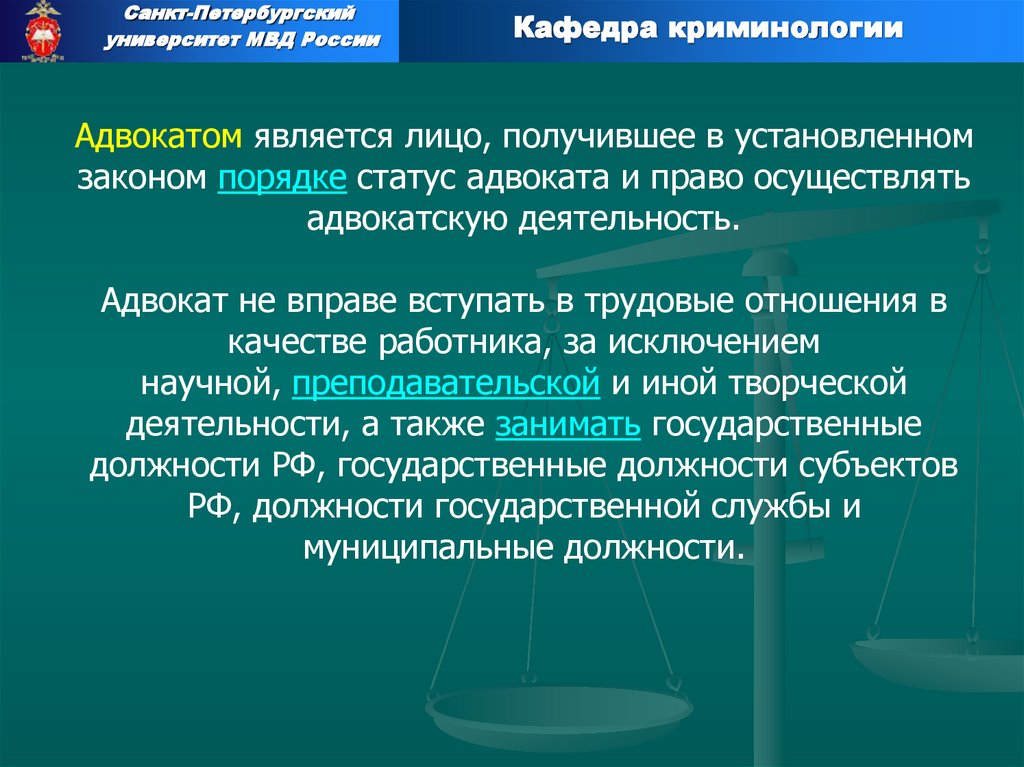 Санкт-Петербургский университет МВД России

Кафедра криминологии

Адвокатом является лицо, получившее в установленном законом порядке статус адвоката и право осуществлять адвокатскую деятельность.

Адвокат не вправе вступать в трудовые отношения в качестве работника, за исключением научной, преподавательской и иной творческой деятельности, а также занимать государственные должности РФ, государственные должности субъектов РФ, должности государственной службы и муниципальные должности.